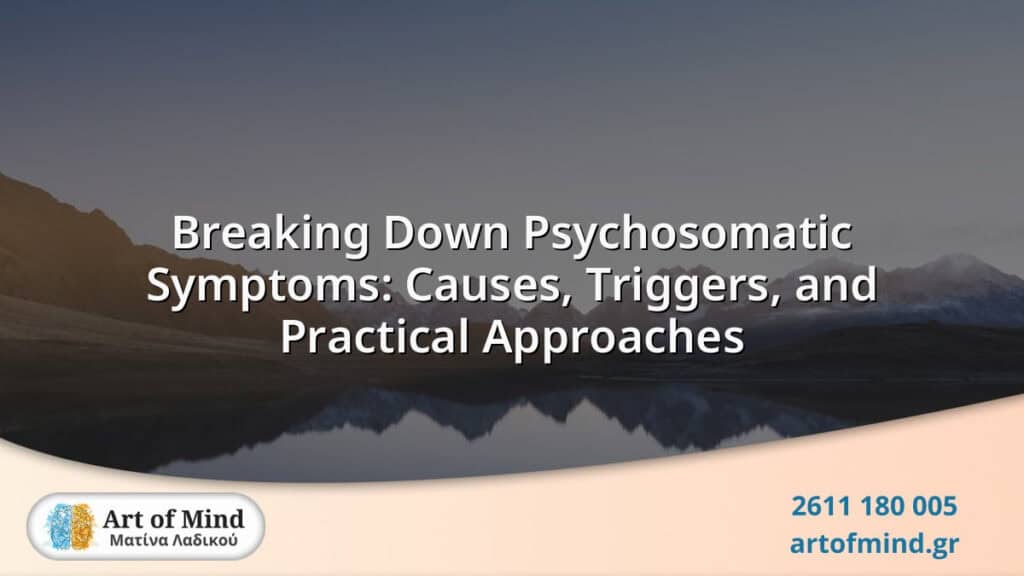 Breaking Down Psychosomatic Symptoms: Causes, Triggers, and Practical Approaches

Art of Mind
Ματίνα Λαδικού

2611 180 005
artofmind.gr